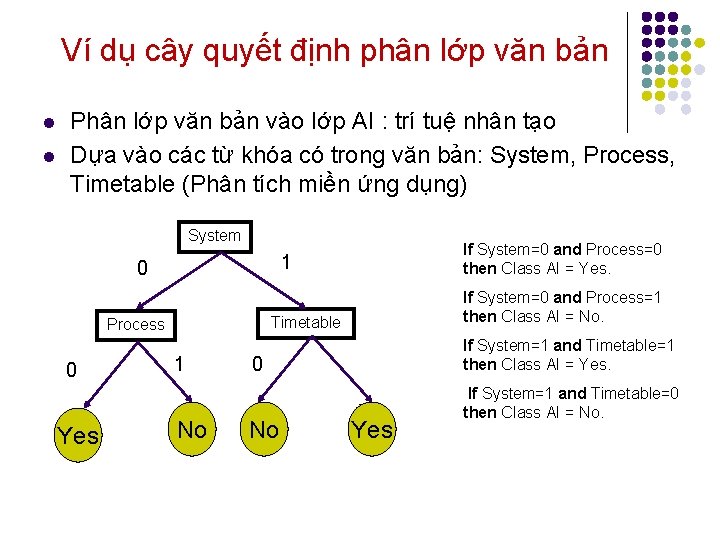 Ví dụ cây quyết định phân lớp văn bản

- Phân lớp văn bản vào lớp AI : trí tuệ nhân tạo
- Dựa vào các từ khóa có trong văn bản: System, Process, Timetable (Phân tích miền ứng dụng)

System
0
1
Process
Timetable
0
1
0
Yes
No
No
Yes

If System=0 and Process=0 then Class AI = Yes.

If System=0 and Process=1 then Class AI = No.

If System=1 and Timetable=1 then Class AI = Yes.

If System=1 and Timetable=0 then Class AI = No.